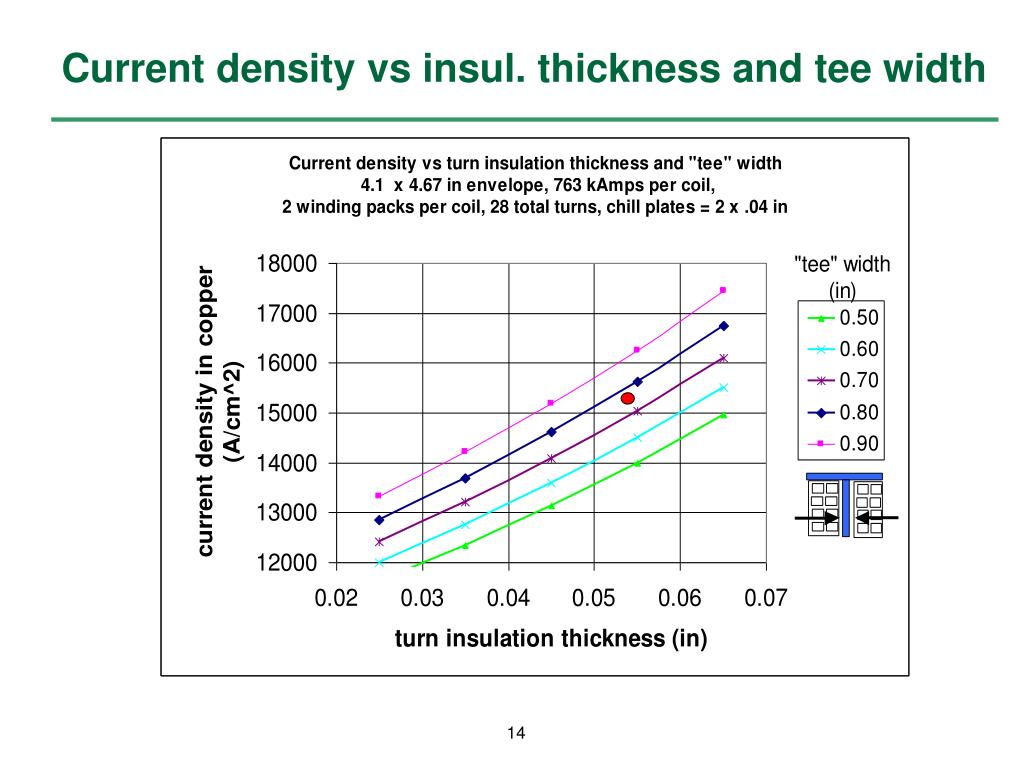 Current density vs insul. thickness and tee width

Current density vs turn insulation thickness and "tee" width
4.1 x 4.67 in envelope, 763 kAmps per coil,
2 winding packs per coil, 28 total turns, chill plates = 2 x .04 in

current density in copper (A/cm^2)

18000
17000
16000
15000
14000
13000
12000

0.02 0.03 0.04 0.05 0.06 0.07

turn insulation thickness (in)

"tee" width (in)
0.50
0.60
0.70
0.80
0.90

14